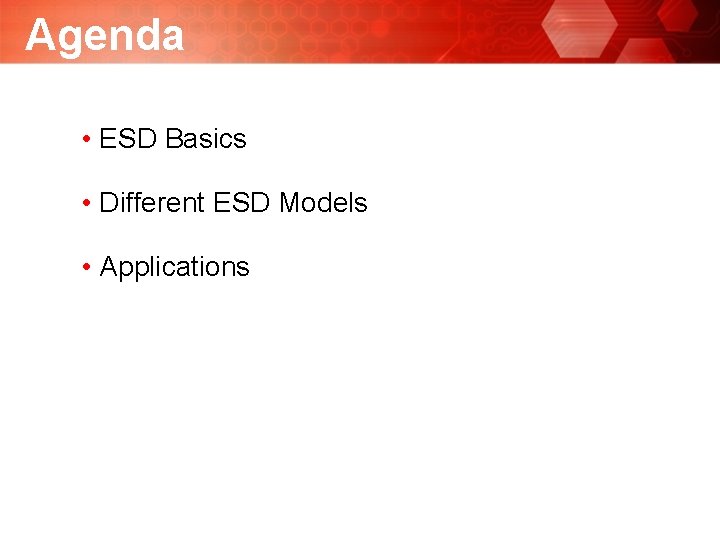 Agenda

• ESD Basics

• Different ESD Models

• Applications